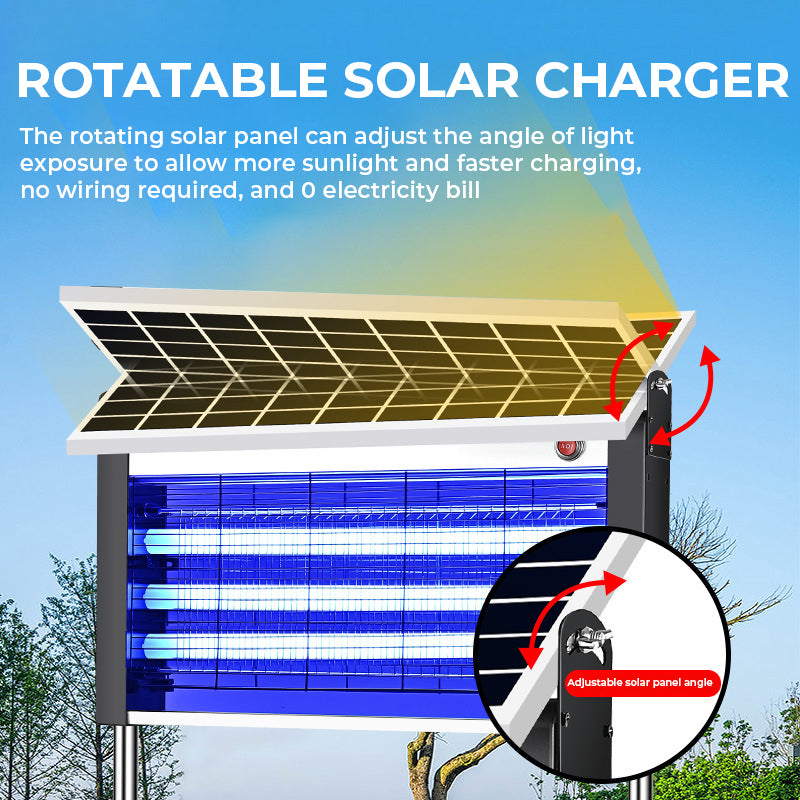 ROTATABLE SOLAR CHARGER

The rotating solar panel can adjust the angle of light exposure to allow more sunlight and faster charging, no wiring required, and 0 electricity bill

Adjustable solar panel angle